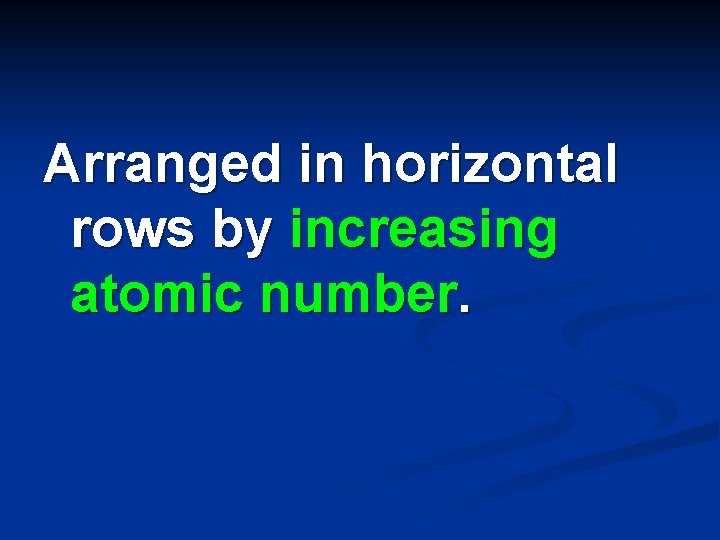 Arranged in horizontal rows by increasing atomic number.